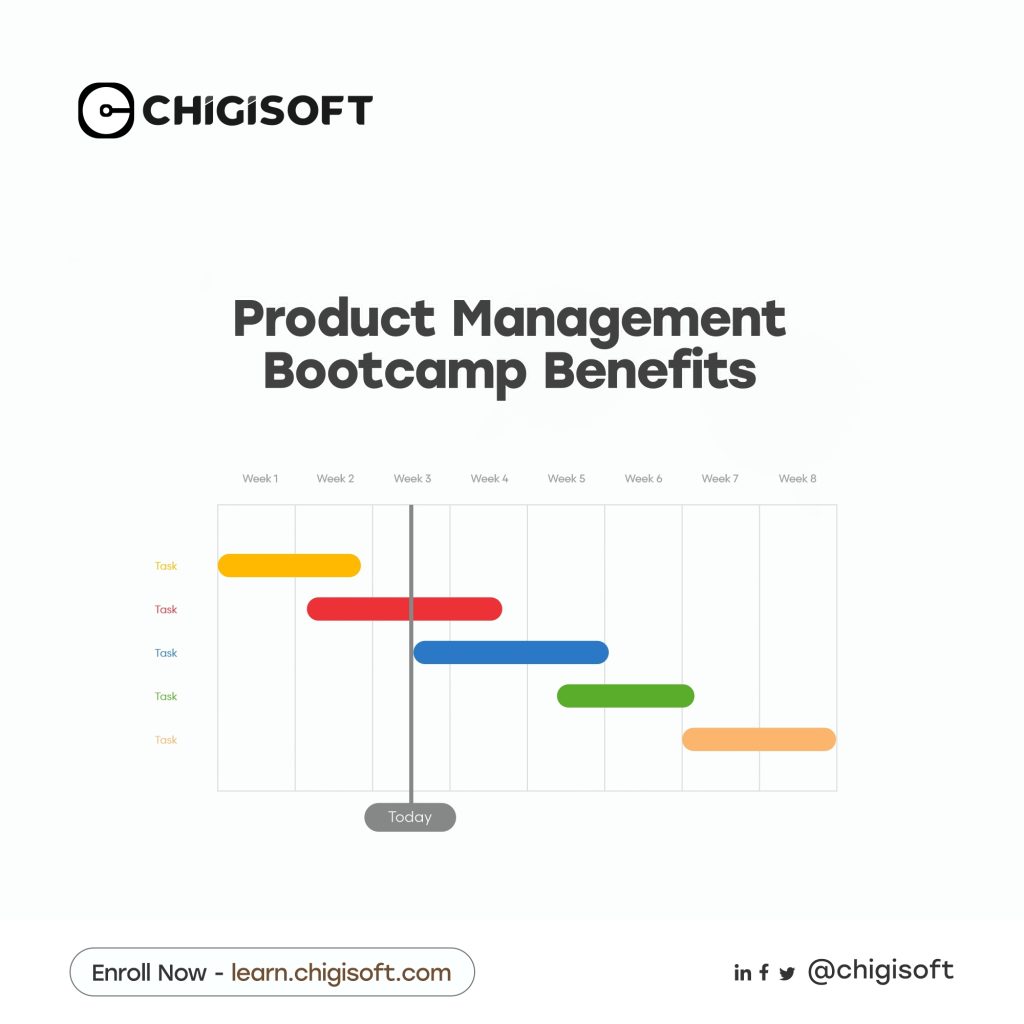 CHIGISOFT

Product Management Bootcamp Benefits

Week 1 Week 2 Week 3 Week 4 Week 5 Week 6 Week 7 Week 8

Task
Task
Task
Task
Task

Today

Enroll Now - learn.chigisoft.com

in f @chigisoft